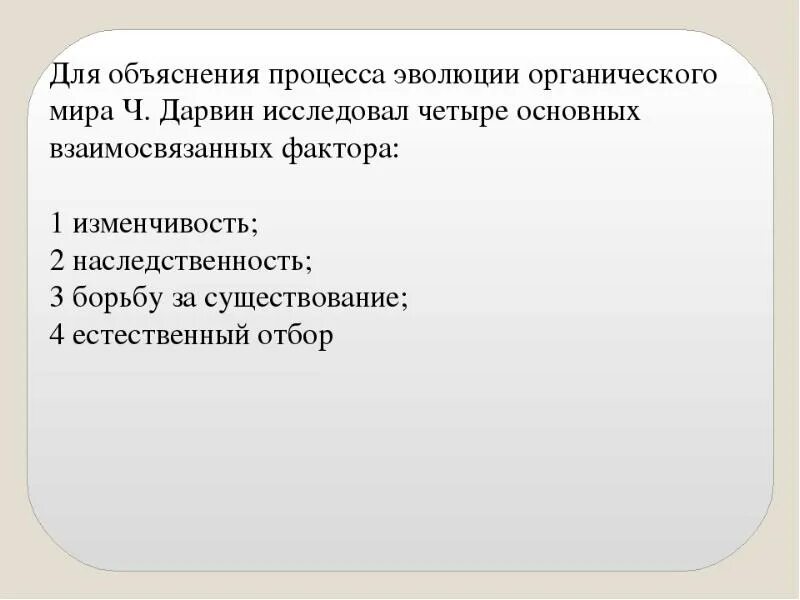 Для объяснения процесса эволюции органического мира Ч. Дарвин исследовал четыре основных взаимосвязанных фактора:

1 изменчивость;
2 наследственность;
3 борьбу за существование;
4 естественный отбор